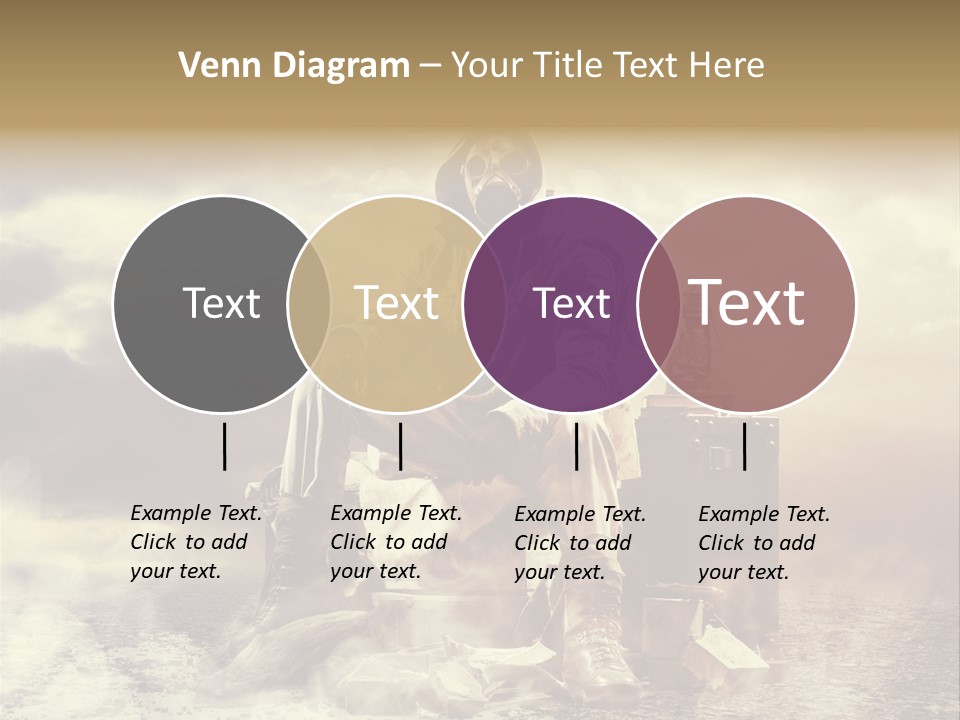 Venn Diagram – Your Title Text Here

Text

Text

Text

Text

Example Text. Click to add your text.

Example Text. Click to add your text.

Example Text. Click to add your text.

Example Text. Click to add your text.